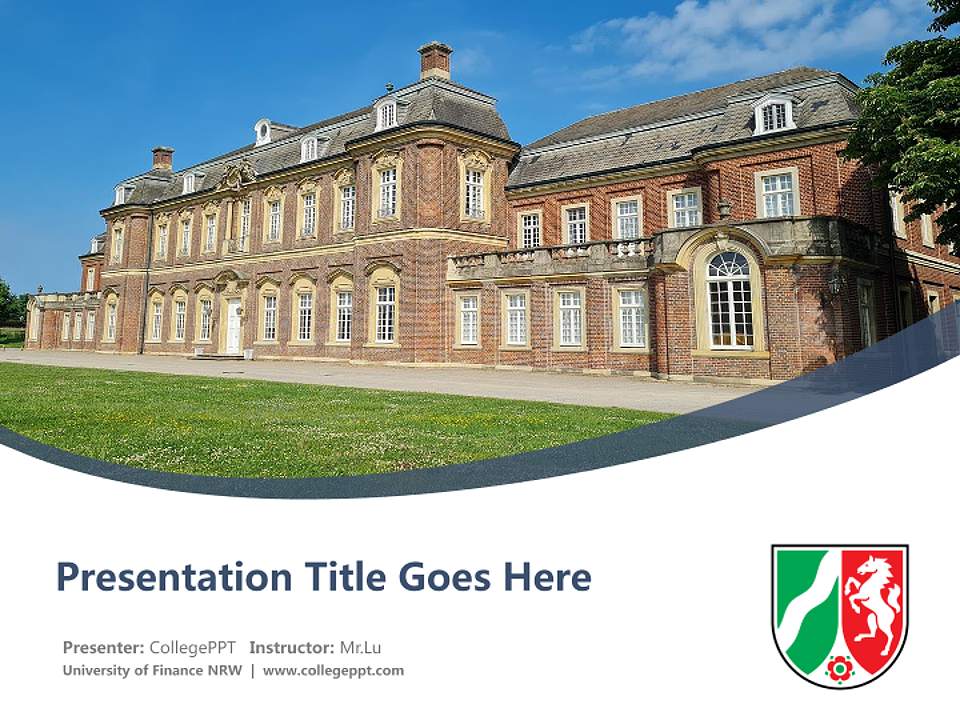 Presentation Title Goes Here

Presenter: CollegePPT Instructor: Mr.Lu
University of Finance NRW | www.collegeppt.com